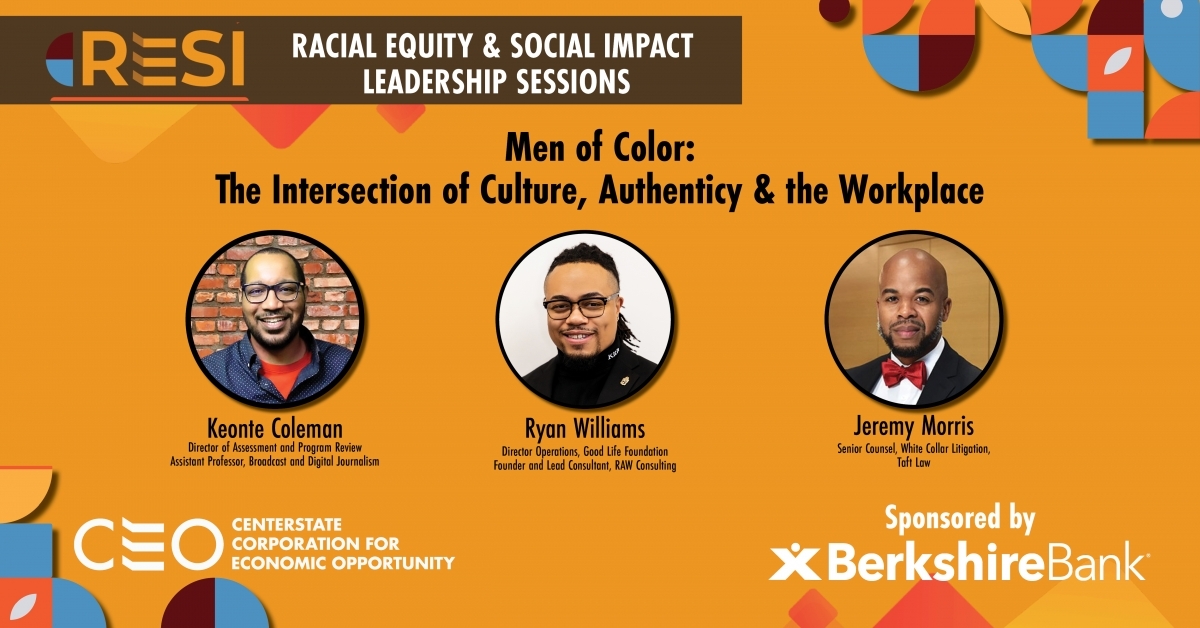 RESI

RACIAL EQUITY & SOCIAL IMPACT LEADERSHIP SESSIONS

Men of Color:
The Intersection of Culture, Authenticy & the Workplace

Keonte Coleman
Director of Assessment and Program Review
Assistant Professor, Broadcast and Digital Journalism

Ryan Williams
Director Operations, Good Life Foundation
Founder and Lead Consultant, RAW Consulting

Jeremy Morris
Senior Counsel, White Collar Litigation,
Taft Law

CEO CENTERSTATE CORPORATION FOR ECONOMIC OPPORTUNITY

Sponsored by
BerkshireBank